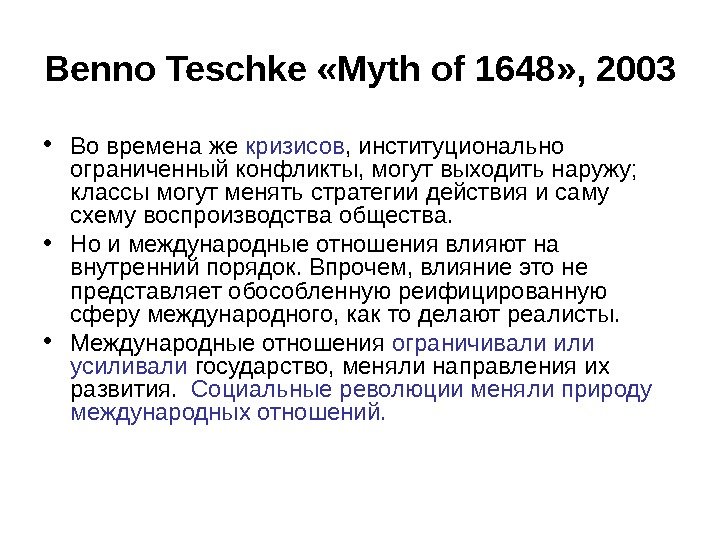 Benno Teschke «Myth of 1648», 2003

• Во времена же кризисов, институционально ограниченный конфликты, могут выходить наружу; классы могут менять стратегии действия и саму схему воспроизводства общества.
• Но и международные отношения влияют на внутренний порядок. Впрочем, влияние это не представляет обособленную реифицированную сферу международного, как то делают реалисты.
• Международные отношения ограничивали или усиливали государство, меняли направления их развития. Социальные революции меняли природу международных отношений.